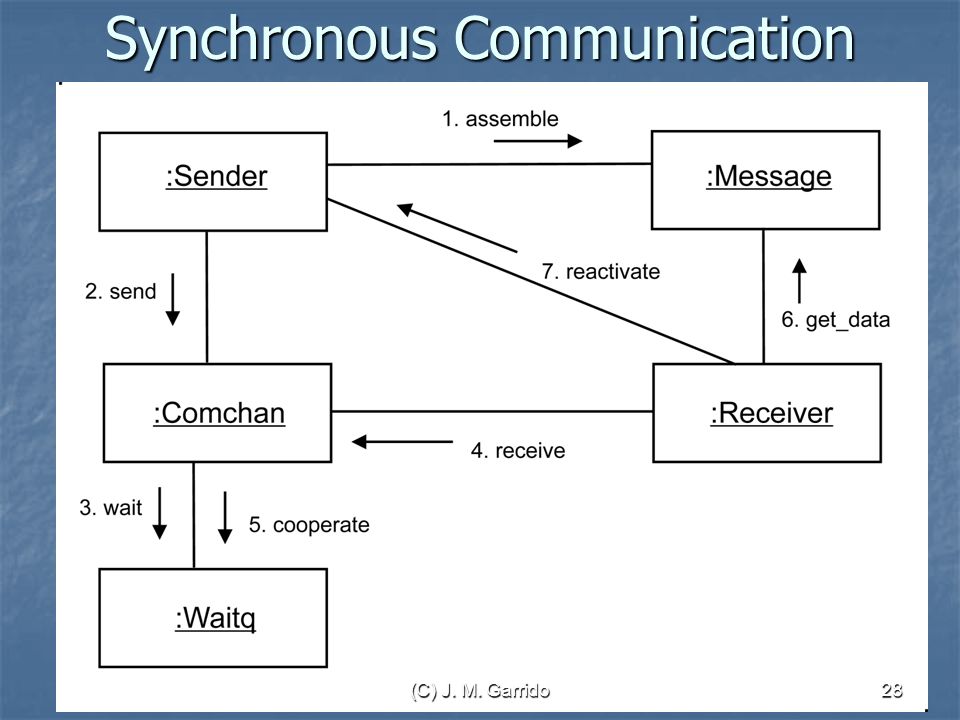 Synchronous Communication

1. assemble

:Sender

:Message

7. reactivate

2. send

6. get_data

:Comchan

:Receiver

4. receive

3. wait

5. cooperate

:Waitq

(C) J. M. Garrido

28